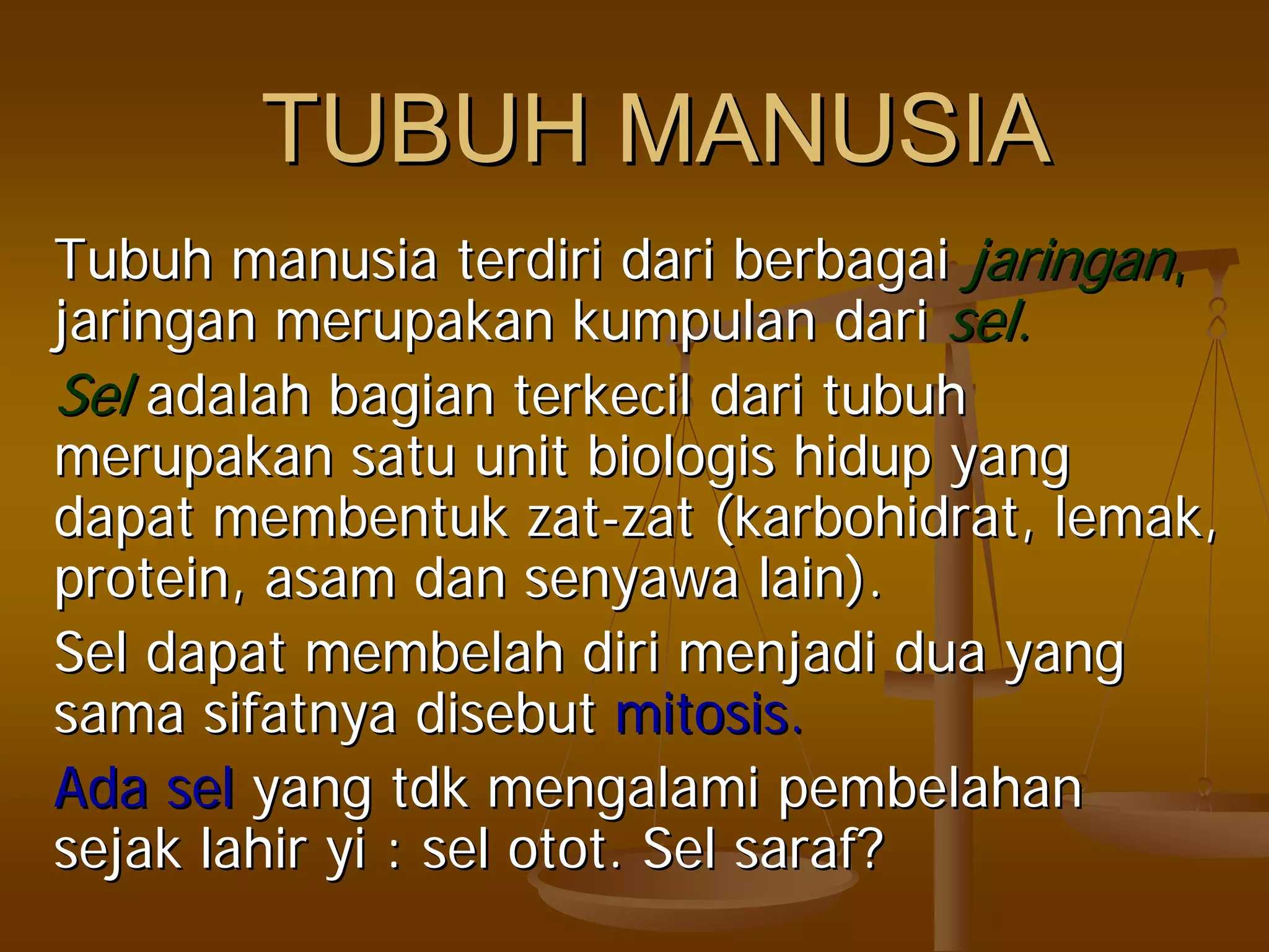 TUBUH MANUSIA

Tubuh manusia terdiri dari berbagai jaringan, jaringan merupakan kumpulan dari sel.

Sel adalah bagian terkecil dari tubuh merupakan satu unit biologis hidup yang dapat membentuk zat-zat (karbohidrat, lemak, protein, asam dan senyawa lain).

Sel dapat membelah diri menjadi dua yang sama sifatnya disebut mitosis.

Ada sel yang tdk mengalami pembelahan sejak lahir yi : sel otot. Sel saraf?